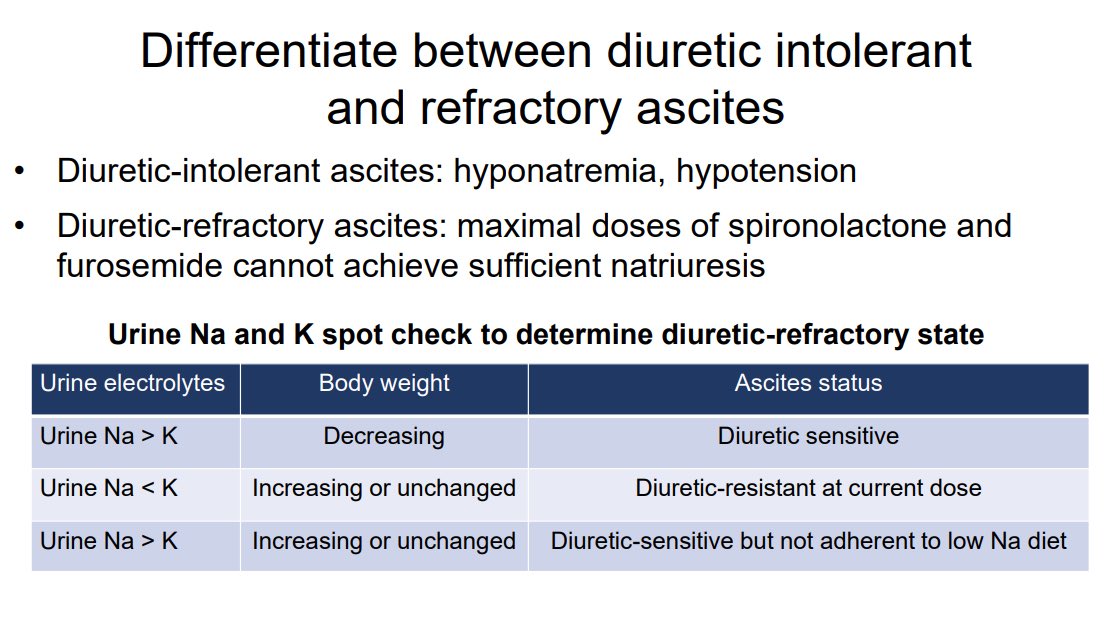 Differentiate between diuretic intolerant and refractory ascites

• Diuretic-intolerant ascites: hyponatremia, hypotension

• Diuretic-refractory ascites: maximal doses of spironolactone and furosemide cannot achieve sufficient natriuresis

Urine Na and K spot check to determine diuretic-refractory state

| Urine electrolytes | Body weight | Ascites status |
|---|---|---|
| Urine Na > K | Decreasing | Diuretic sensitive |
| Urine Na < K | Increasing or unchanged | Diuretic-resistant at current dose |
| Urine Na > K | Increasing or unchanged | Diuretic-sensitive but not adherent to low Na diet |